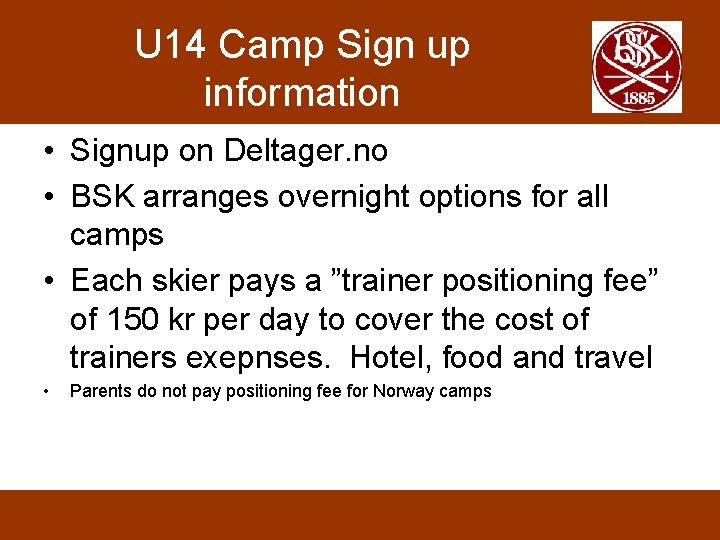 U14 Camp Sign up information

BSK
1885

• Signup on Deltager.no
• BSK arranges overnight options for all camps
• Each skier pays a ”trainer positioning fee” of 150 kr per day to cover the cost of trainers exepnses. Hotel, food and travel
• Parents do not pay positioning fee for Norway camps